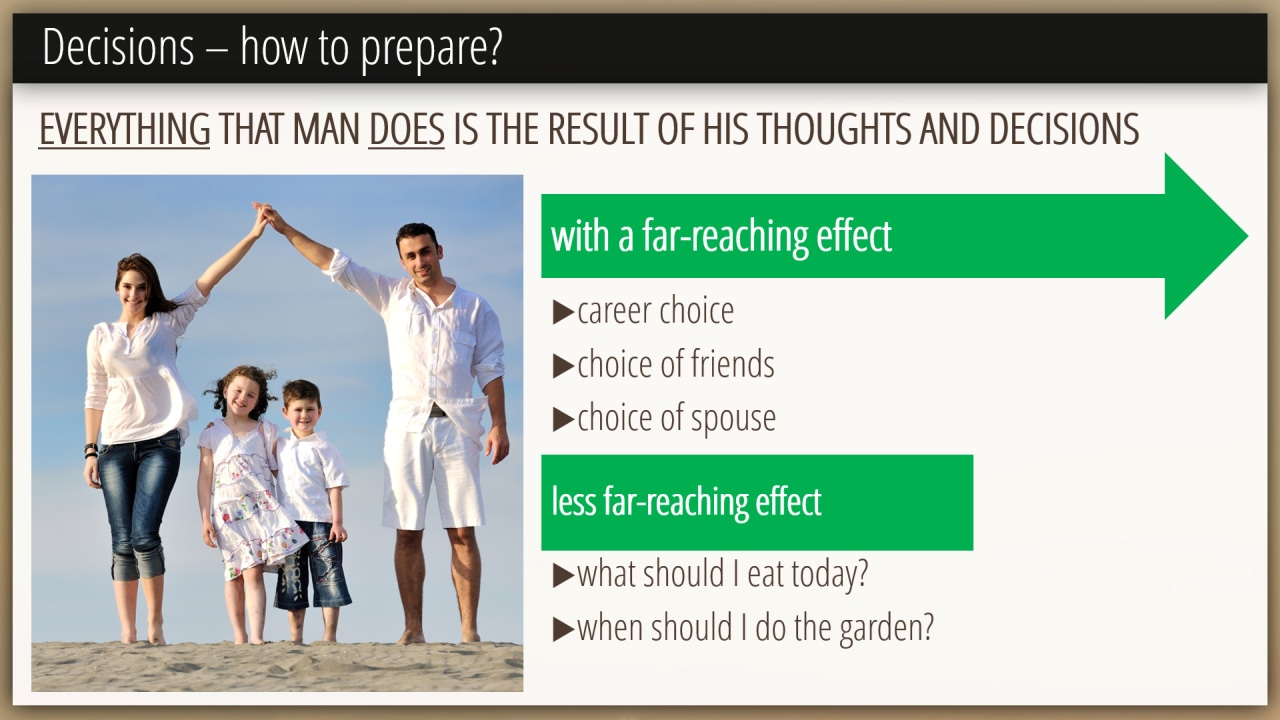 Decisions – how to prepare?

EVERYTHING THAT MAN DOES IS THE RESULT OF HIS THOUGHTS AND DECISIONS

with a far-reaching effect

▶career choice
▶choice of friends
▶choice of spouse

less far-reaching effect

▶what should I eat today?
▶when should I do the garden?